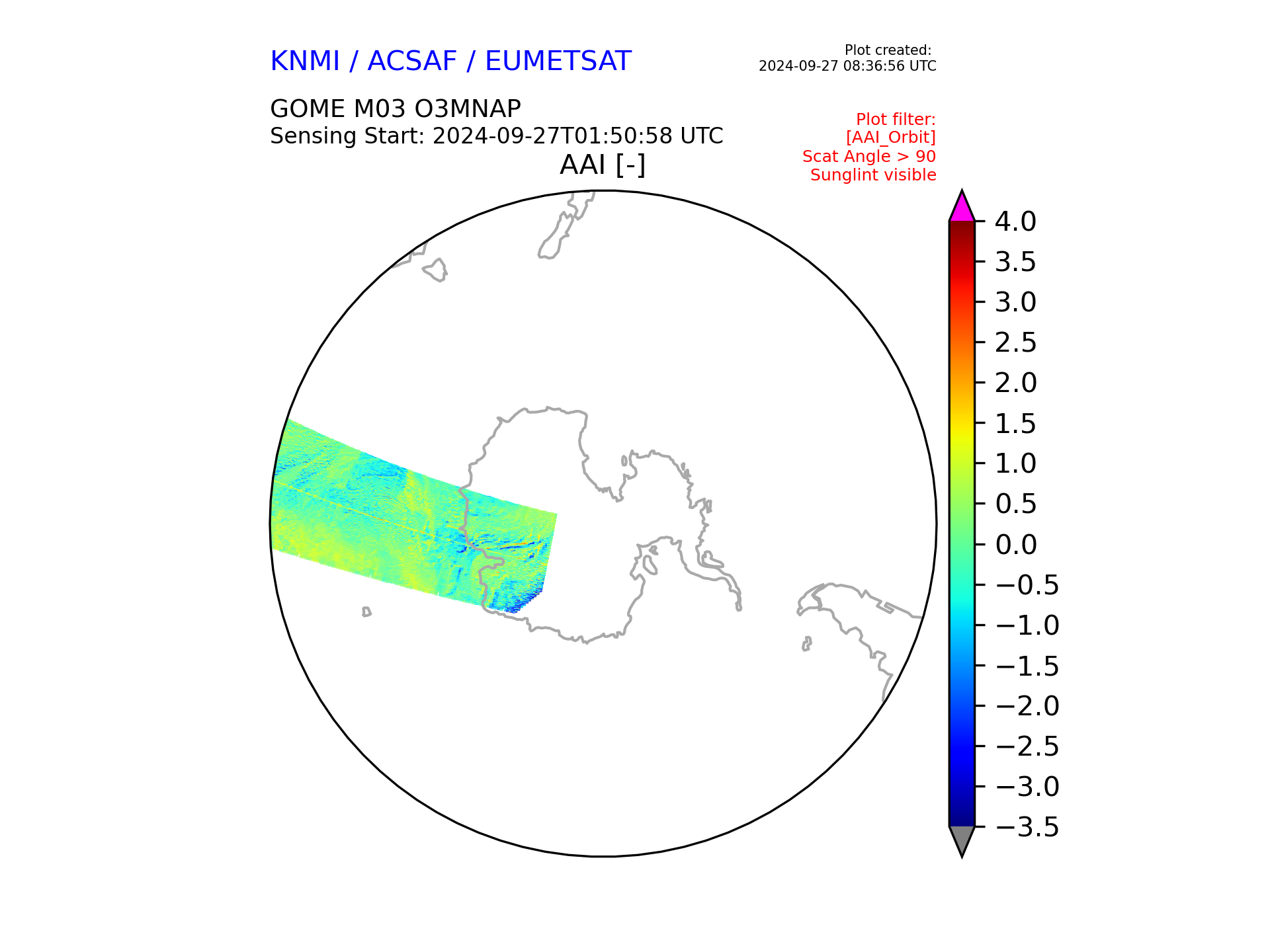 KNMI / ACSAF / EUMETSAT

Plot created:
2024-09-27 08:36:56 UTC

GOME M03 O3MNAP
Sensing Start: 2024-09-27T01:50:58 UTC

Plot filter:
[AAI_Orbit]
Scat Angle > 90
Sunglint visible

AAI [-]

4.0
3.5
3.0
2.5
2.0
1.5
1.0
0.5
0.0
−0.5
−1.0
−1.5
−2.0
−2.5
−3.0
−3.5